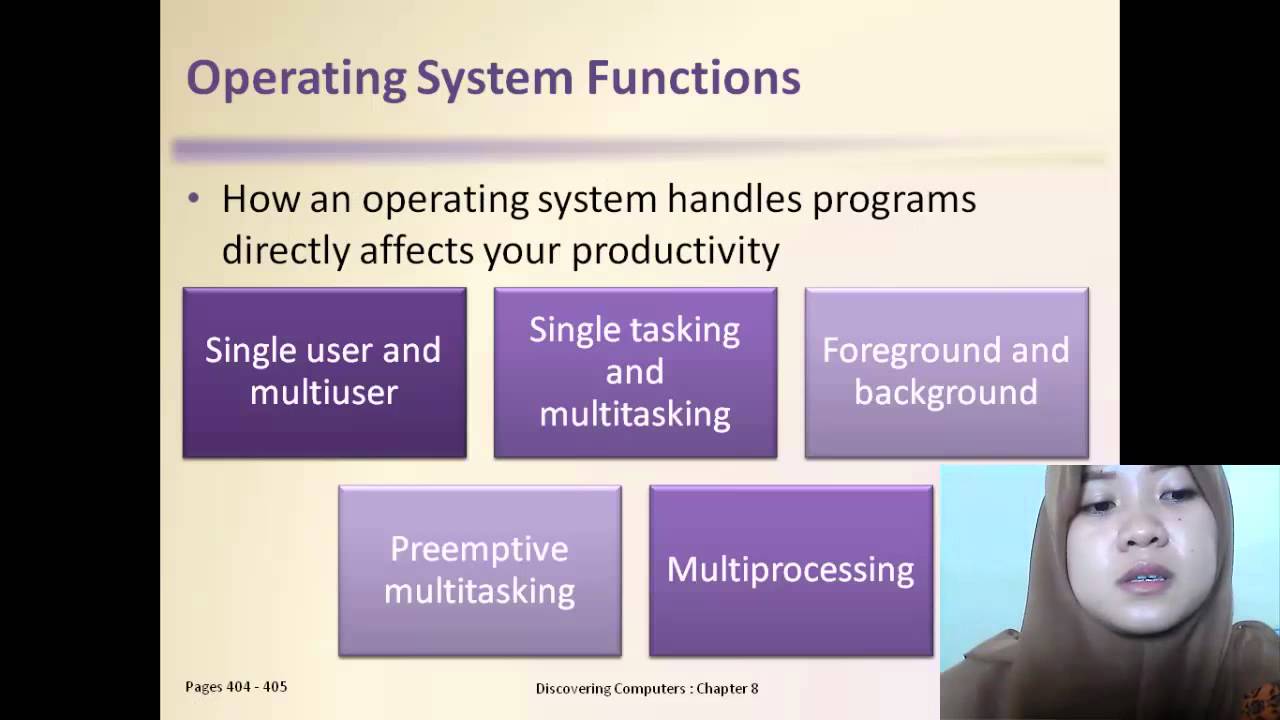 Operating System Functions

• How an operating system handles programs directly affects your productivity

Single user and multiuser

Single tasking and multitasking

Foreground and background

Preemptive multitasking

Multiprocessing

Pages 404 - 405

Discovering Computers : Chapter 8